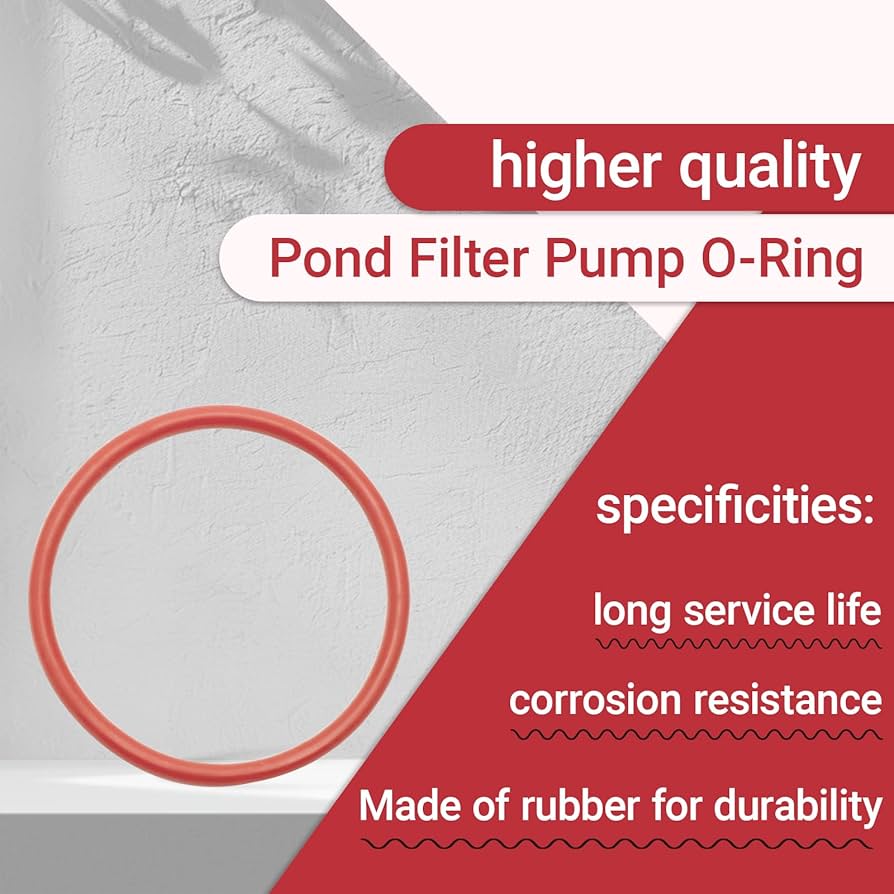 higher quality

Pond Filter Pump O-Ring

specificities:

long service life

corrosion resistance

Made of rubber for durability